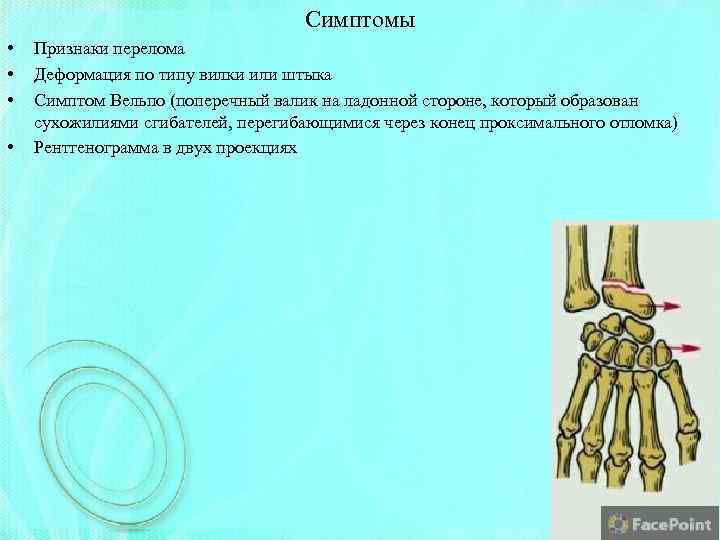 Симптомы

• Признаки перелома
• Деформация по типу вилки или штыка
• Симптом Вельпо (поперечный валик на ладонной стороне, который образован сухожилиями сгибателей, перегибающимися через конец проксимального отломка)
• Рентгенограмма в двух проекциях

FacePoint